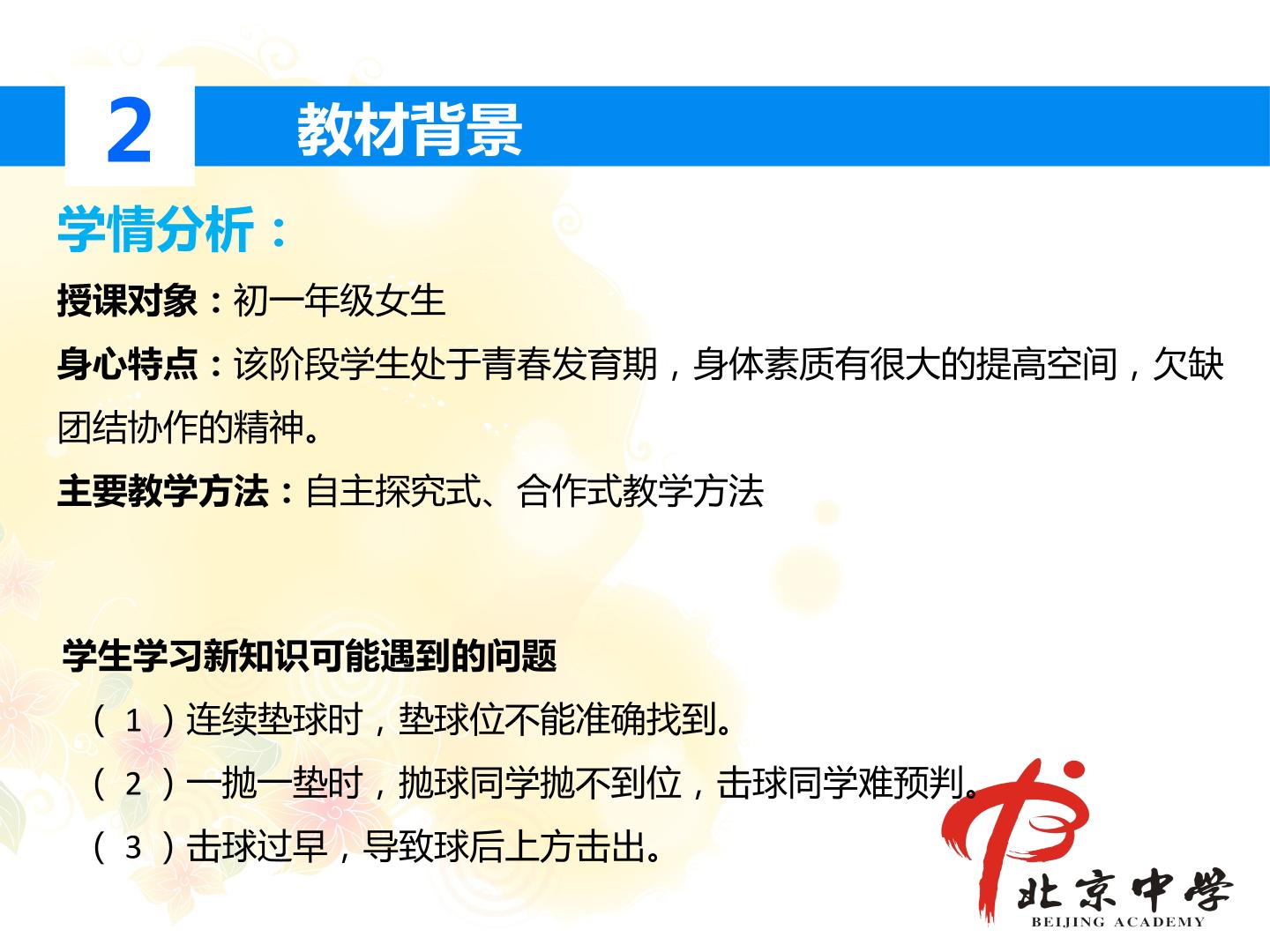 2

教材背景

学情分析：

授课对象：初一年级女生

身心特点：该阶段学生处于青春发育期，身体素质有很大的提高空间，欠缺团结协作的精神。

主要教学方法：自主探究式、合作式教学方法

学生学习新知识可能遇到的问题

（1）连续垫球时，垫球位不能准确找到。

（2）一抛一垫时，抛球同学抛不到位，击球同学难预判。

（3）击球过早，导致球后上方击出。

北京中学
BEIJING ACADEMY